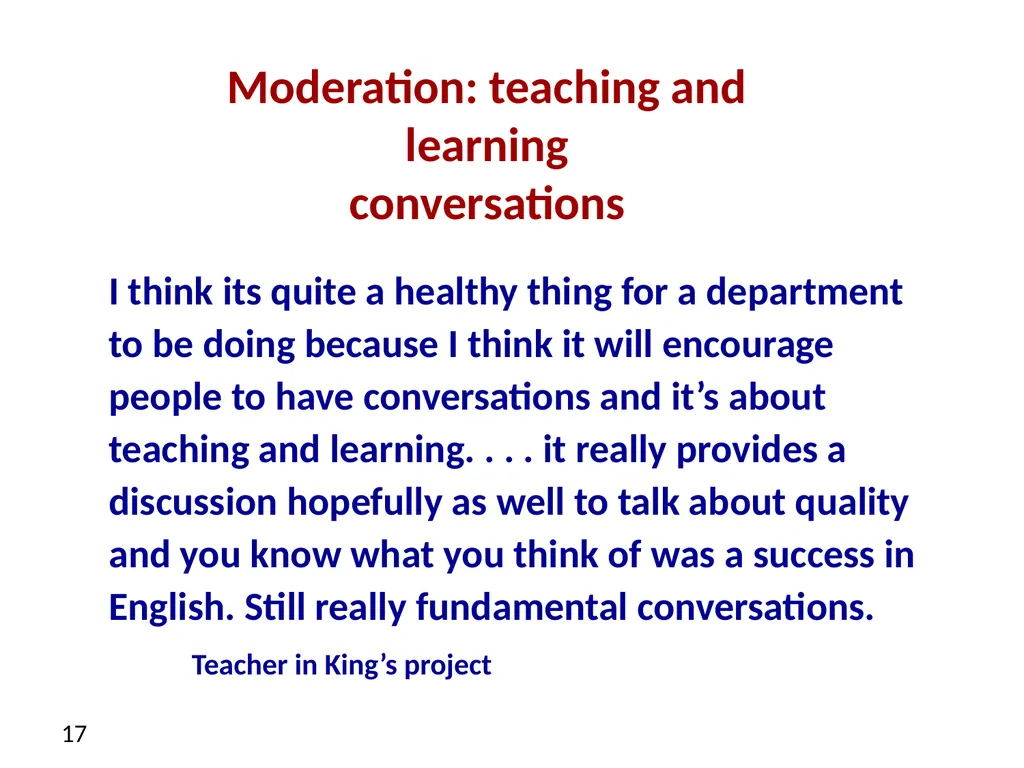 Moderation: teaching and learning conversations

I think its quite a healthy thing for a department to be doing because I think it will encourage people to have conversations and it’s about teaching and learning. . . . it really provides a discussion hopefully as well to talk about quality and you know what you think of was a success in English. Still really fundamental conversations.

Teacher in King’s project

17